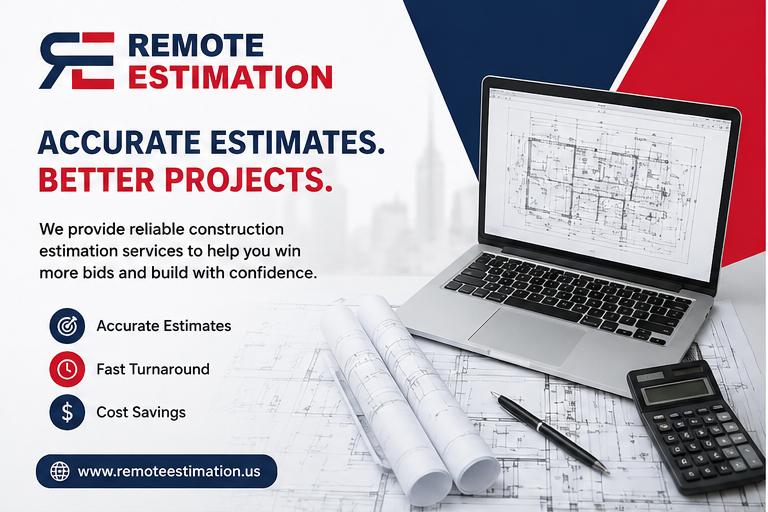 REMOTE ESTIMATION

ACCURATE ESTIMATES.
BETTER PROJECTS.

We provide reliable construction estimation services to help you win more bids and build with confidence.

Accurate Estimates

Fast Turnaround

$ Cost Savings

www.remoteestimation.us